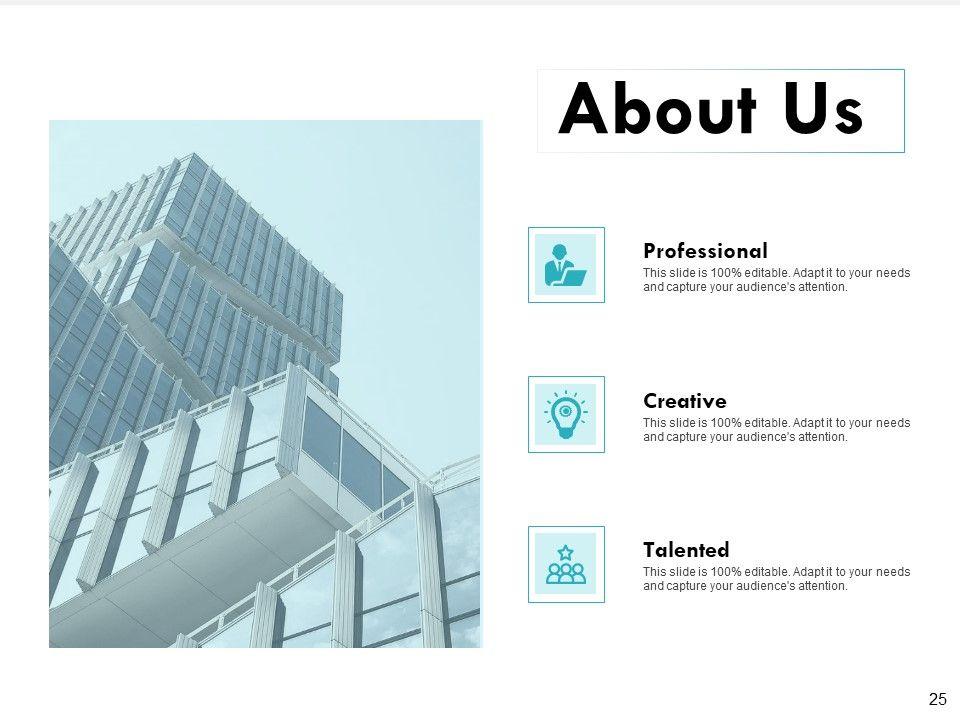 About Us

Professional
This slide is 100% editable. Adapt it to your needs and capture your audience's attention.

Creative
This slide is 100% editable. Adapt it to your needs and capture your audience's attention.

Talented
This slide is 100% editable. Adapt it to your needs and capture your audience's attention.

25